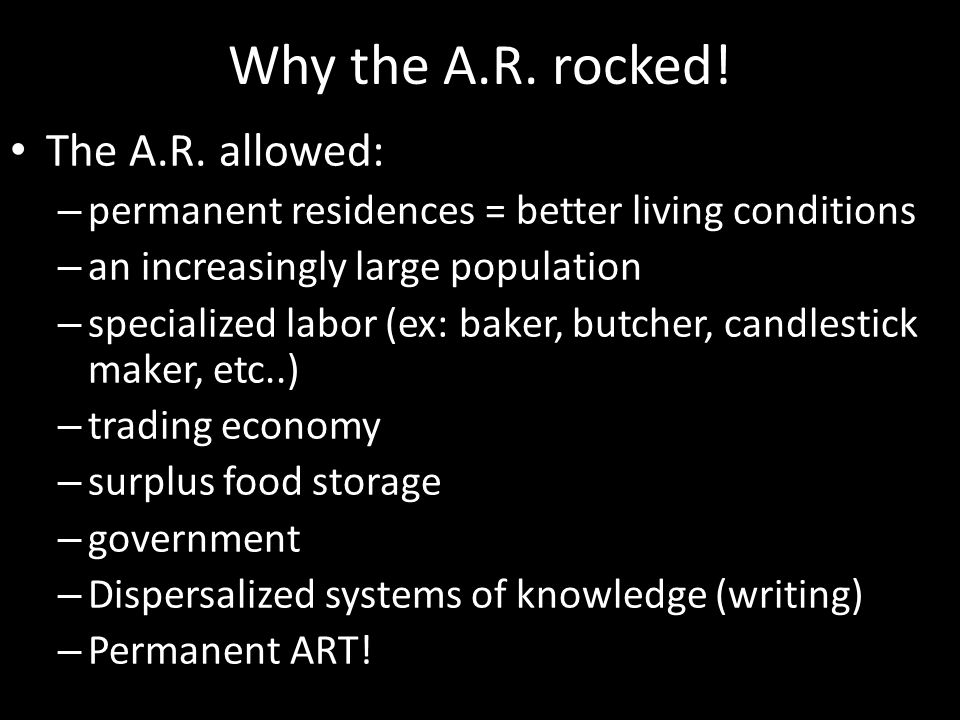 Why the A.R. rocked!

• The A.R. allowed:
– permanent residences = better living conditions
– an increasingly large population
– specialized labor (ex: baker, butcher, candlestick maker, etc..)
– trading economy
– surplus food storage
– government
– Dispersalized systems of knowledge (writing)
– Permanent ART!